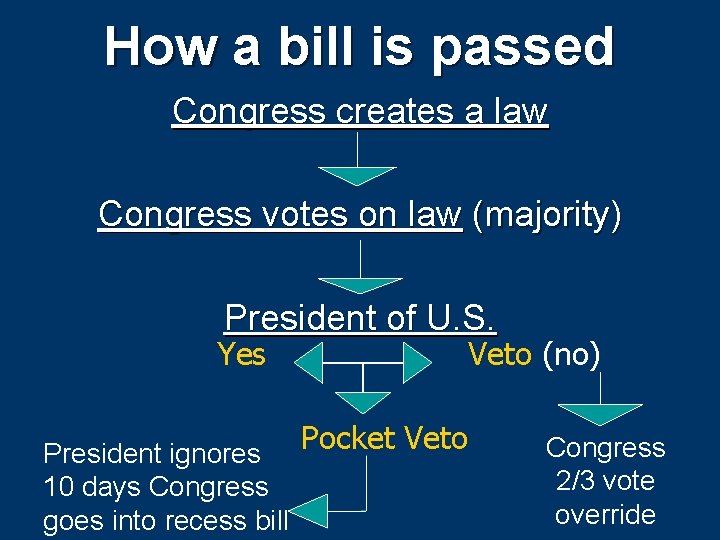 How a bill is passed

Congress creates a law

Congress votes on law (majority)

President of U.S.

Yes

Veto (no)

Pocket Veto

President ignores 10 days Congress goes into recess bill

Congress 2/3 vote override